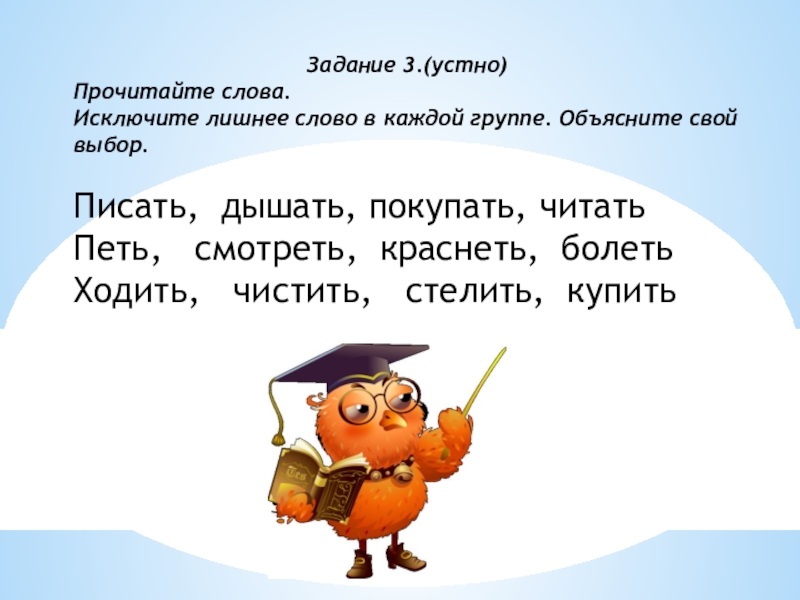 Задание 3.(устно)
Прочитайте слова.
Исключите лишнее слово в каждой группе. Объясните свой выбор.

Писать, дышать, покупать, читать
Петь, смотреть, краснеть, болеть
Ходить, чистить, стелить, купить